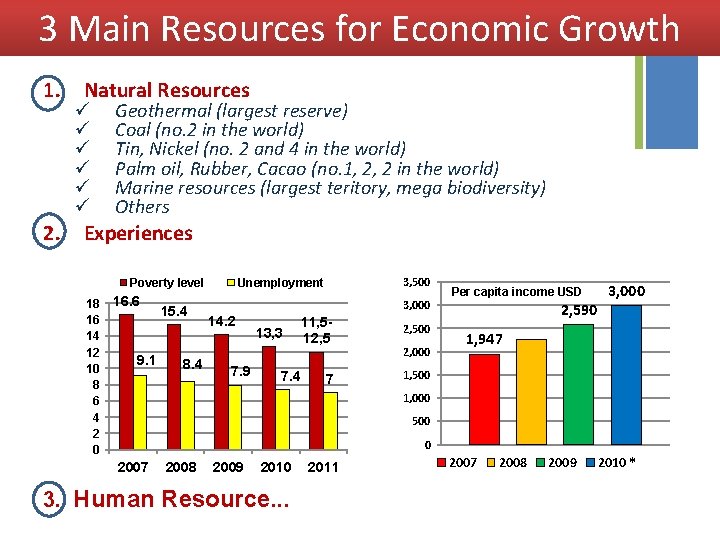 3 Main Resources for Economic Growth

1. Natural Resources
✓ Geothermal (largest reserve)
✓ Coal (no.2 in the world)
✓ Tin, Nickel (no. 2 and 4 in the world)
✓ Palm oil, Rubber, Cacao (no.1, 2, 2 in the world)
✓ Marine resources (largest teritory, mega biodiversity)
✓ Others

2. Experiences

Poverty level Unemployment

18
16
14
12
10
8
6
4
2
0

16.6 9.1
15.4 8.4
14.2 7.9
13,3 7.4
11,5-12,5 7

2007 2008 2009 2010 2011

3,500
3,000
2,500
2,000
1,500
1,000
500
0

Per capita income USD

1,947
2,590
3,000

2007 2008 2009 2010 *

3. Human Resource...